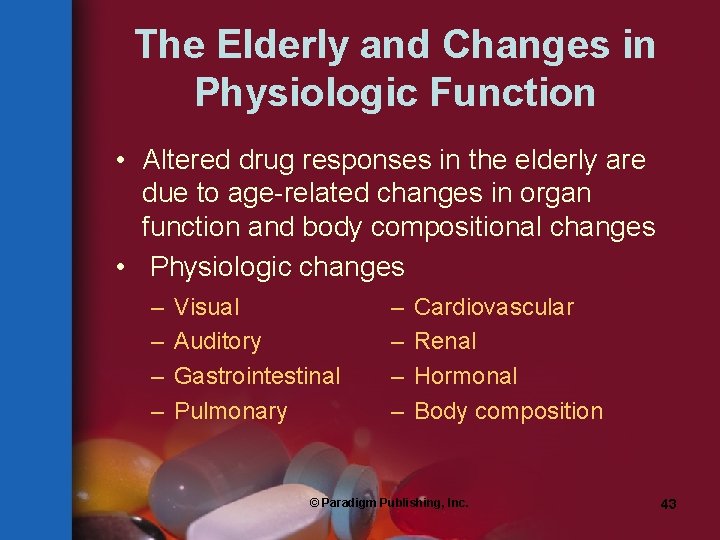 The Elderly and Changes in Physiologic Function

• Altered drug responses in the elderly are due to age-related changes in organ function and body compositional changes
• Physiologic changes
– Visual
– Auditory
– Gastrointestinal
– Pulmonary
– Cardiovascular
– Renal
– Hormonal
– Body composition

© Paradigm Publishing, Inc.

43